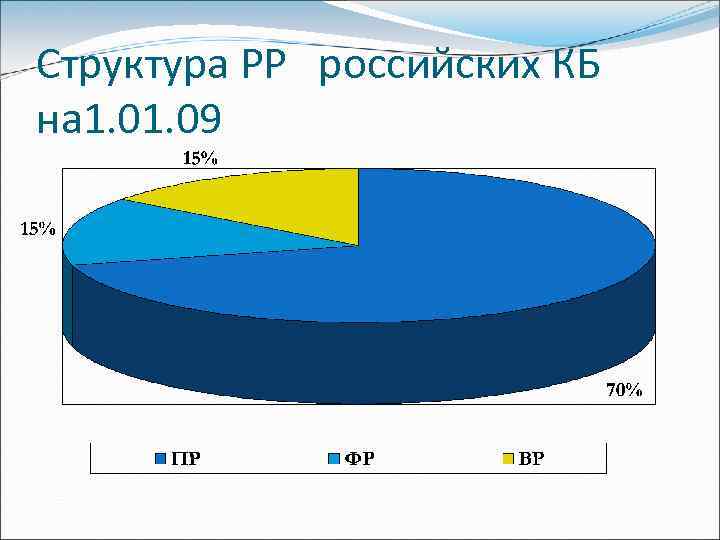 Структура РР российских КБ на1.01.09

15%

15%

70%

ПР ФР ВР